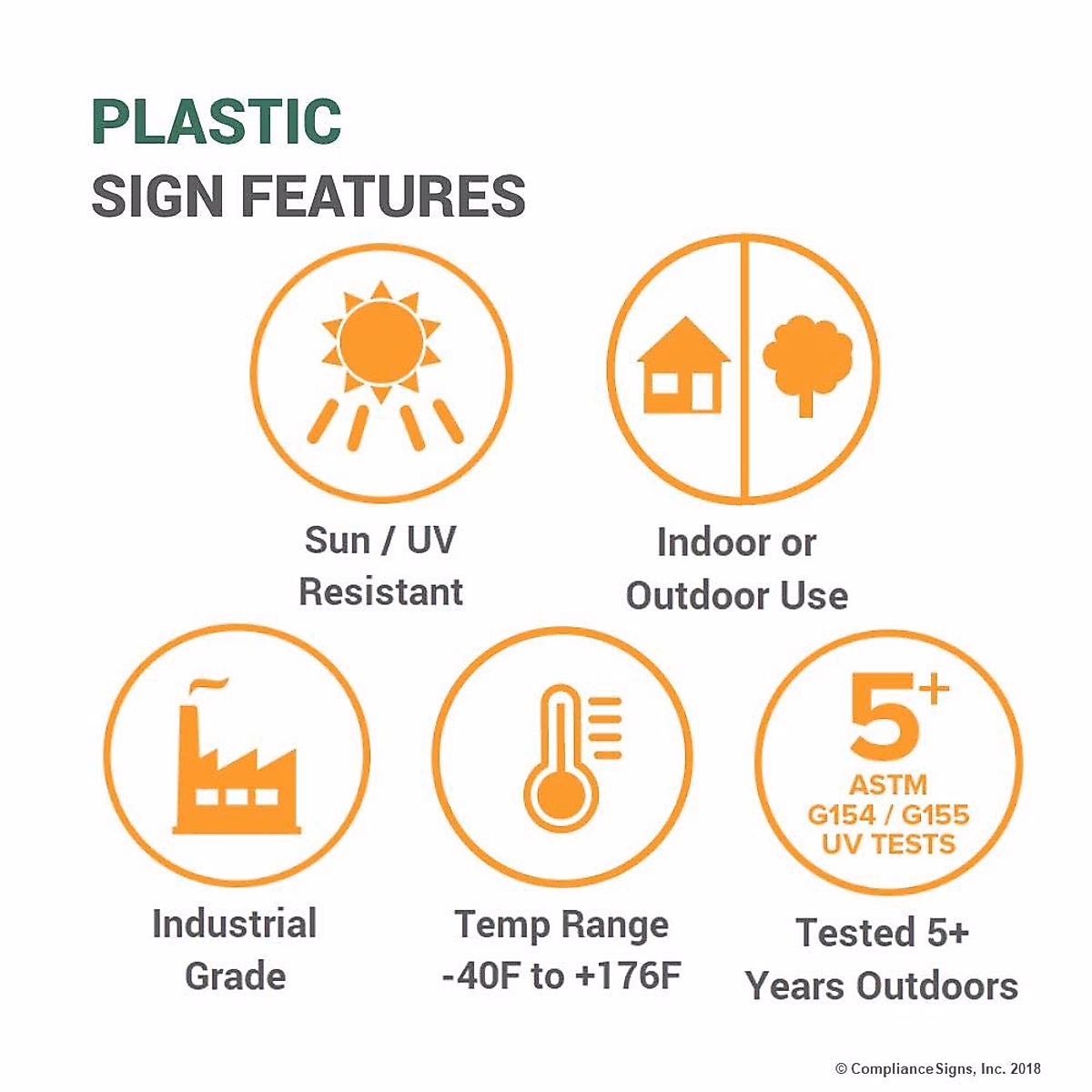 PLASTIC
SIGN FEATURES

Sun / UV Resistant

Indoor or Outdoor Use

Industrial Grade

Temp Range -40F to +176F

5+
ASTM
G154 / G155
UV TESTS

Tested 5+ Years Outdoors

© ComplianceSigns, Inc. 2018